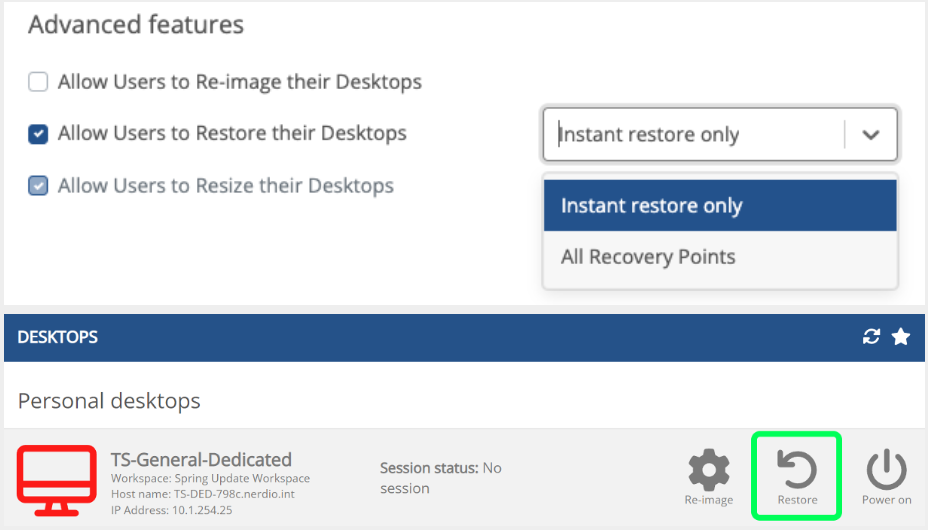 Advanced features

Allow Users to Re-image their Desktops

Allow Users to Restore their Desktops

Instant restore only

Allow Users to Resize their Desktops

Instant restore only

All Recovery Points

DESKTOPS

Personal desktops

TS-General-Dedicated
Workspace: Spring Update Workspace
Host name: TS-DED-798c.nerdio.int
IP Address: 10.1.254.25

Session status: No session

Re-image

Restore

Power on